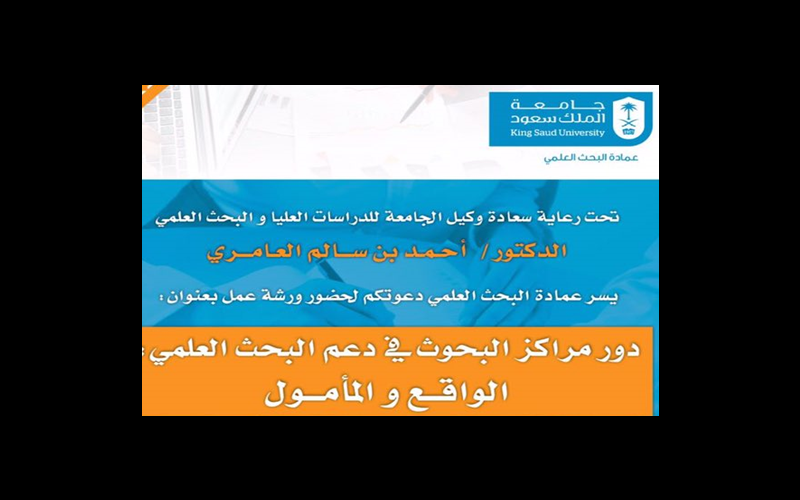 جامعة
الملك سعود
King Saud University

عمادة البحث العلمي

تحت رعاية سعادة وكيل الجامعة للدراسات العليا و البحث العلمي

الدكتور / أحمد بن سالم العامري

يسر عمادة البحث العلمي دعوتكم لحضور ورشة عمل بعنوان :

دور مراكز البحوث في دعم البحث العلمي :
الواقع و المأمول